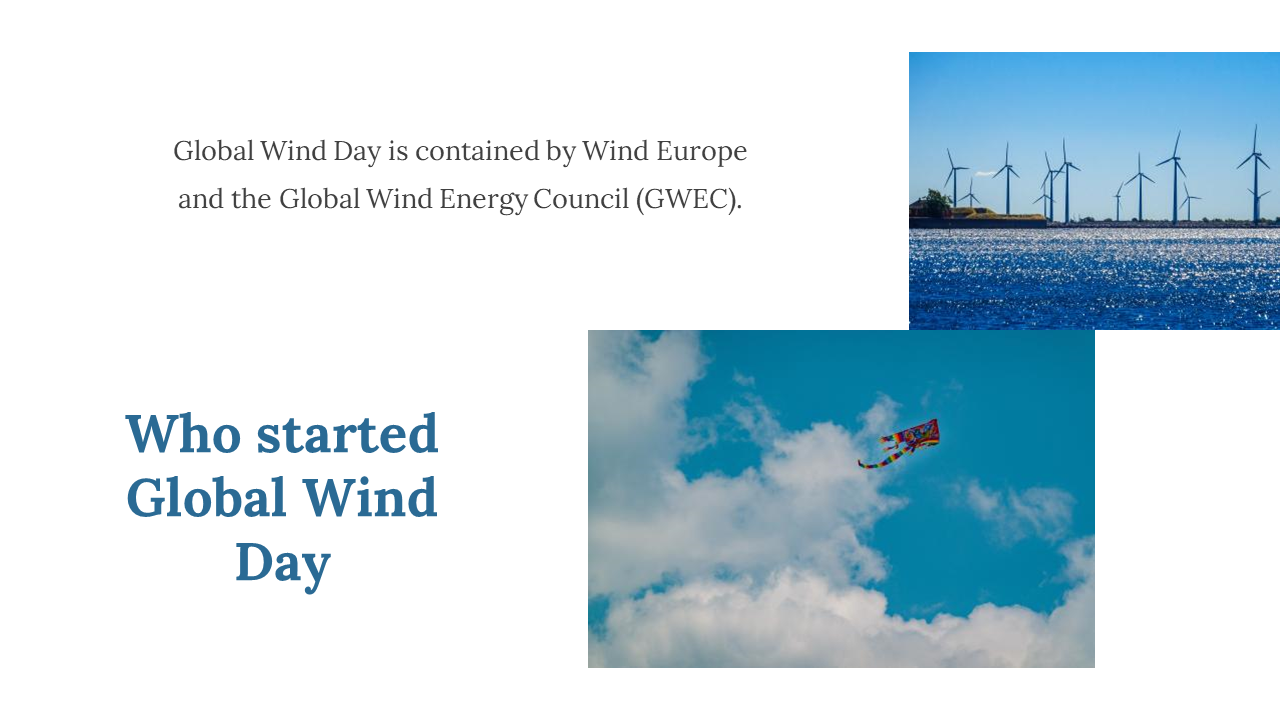 Global Wind Day is contained by Wind Europe and the Global Wind Energy Council (GWEC).

Who started Global Wind Day